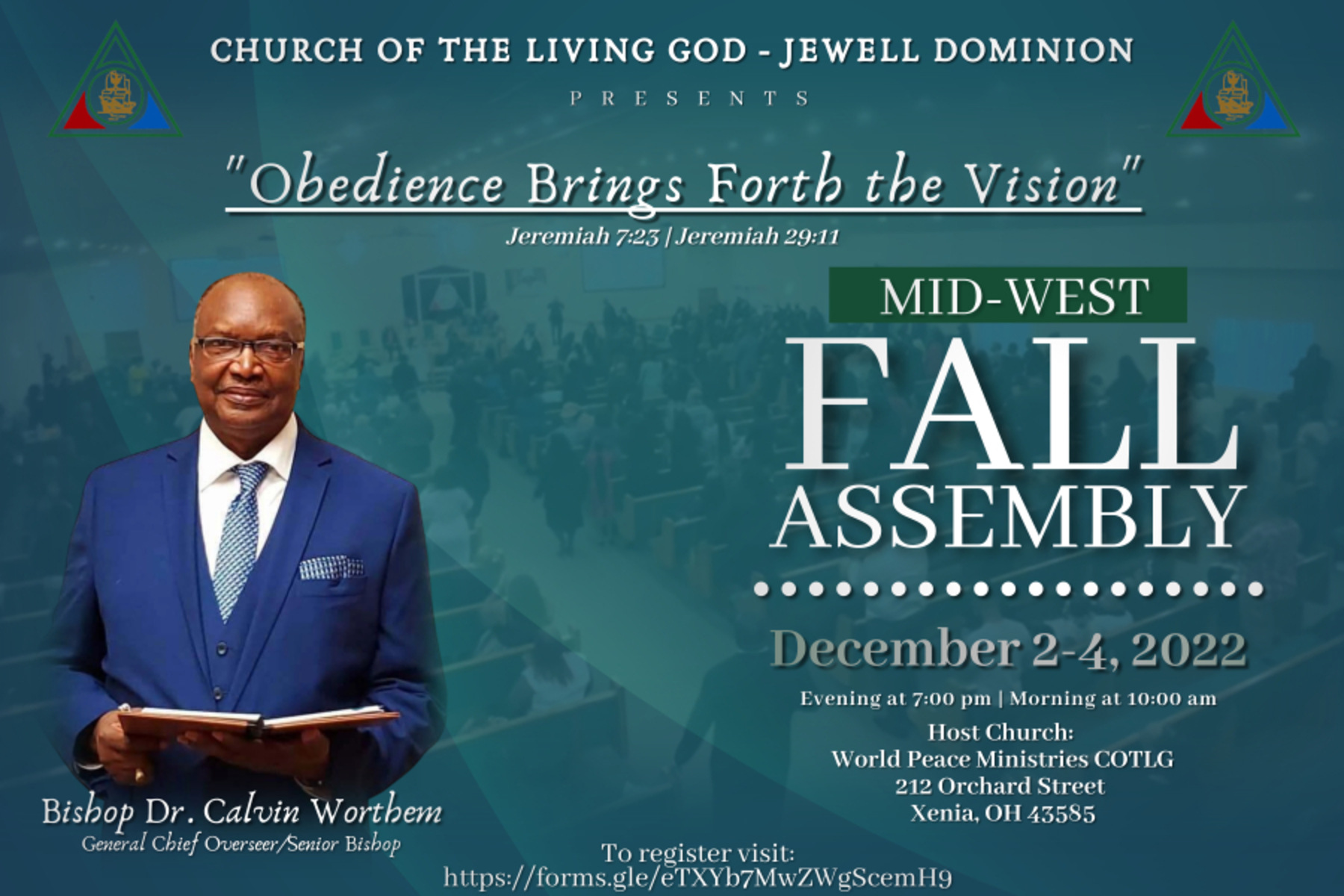 CHURCH OF THE LIVING GOD - JEWELL DOMINION

PRESENTS

"Obedience Brings Forth the Vision"

Jeremiah 7:23 | Jeremiah 29:11

MID-WEST

FALL ASSEMBLY

December 2-4, 2022

Evening at 7:00 pm | Morning at 10:00 am

Host Church:
World Peace Ministries COTLG
212 Orchard Street
Xenia, OH 43585

Bishop Dr. Calvin Worthem
General Chief Overseer/Senior Bishop

To register visit:
https://forms.gle/eTXYb7MwZWgScemH9